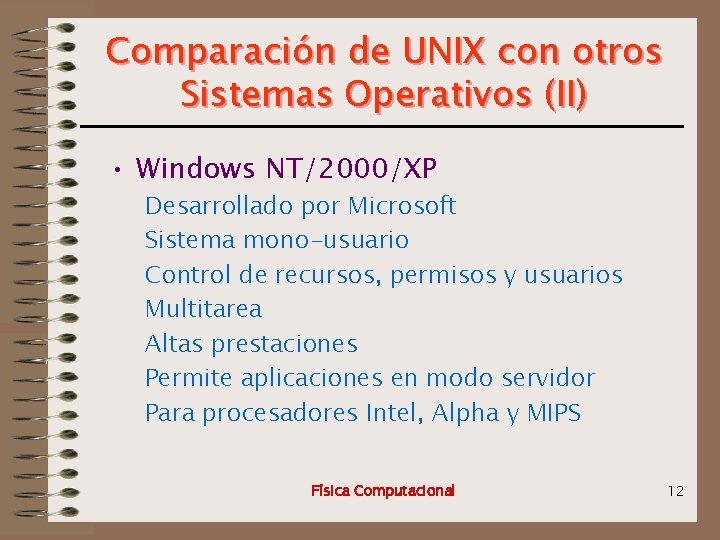 Comparación de UNIX con otros Sistemas Operativos (II)

• Windows NT/2000/XP
Desarrollado por Microsoft
Sistema mono-usuario
Control de recursos, permisos y usuarios
Multitarea
Altas prestaciones
Permite aplicaciones en modo servidor
Para procesadores Intel, Alpha y MIPS

Física Computacional

12